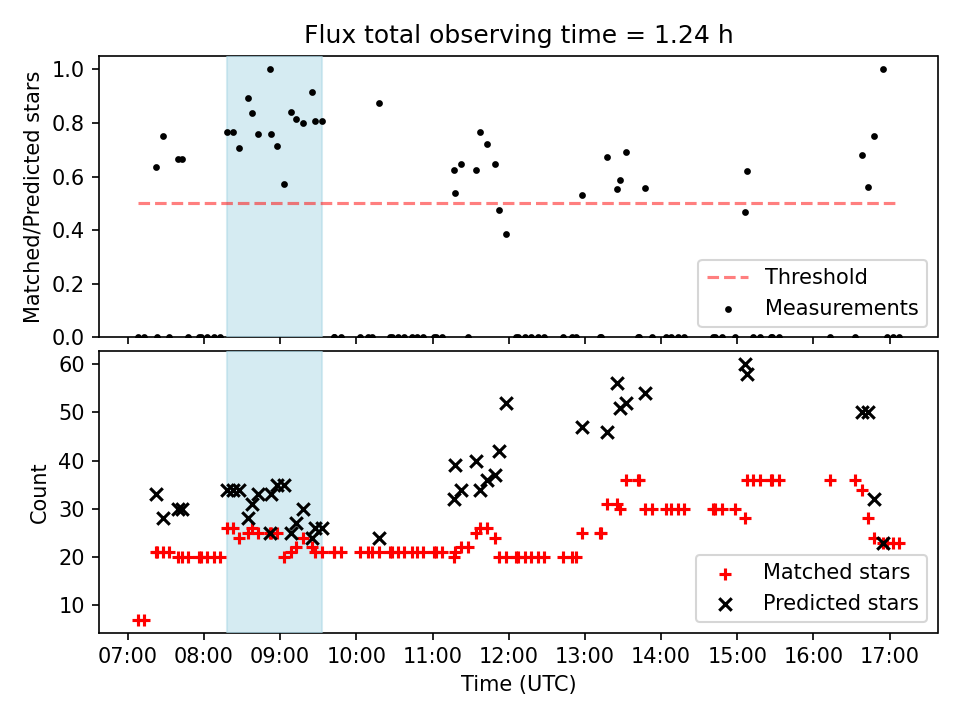 Flux total observing time = 1.24 h

Matched/Predicted stars

1.0
0.8
0.6
0.4
0.2
0.0

Threshold
Measurements

Count

60
50
40
30
20
10

Matched stars
Predicted stars

07:00 08:00 09:00 10:00 11:00 12:00 13:00 14:00 15:00 16:00 17:00

Time (UTC)